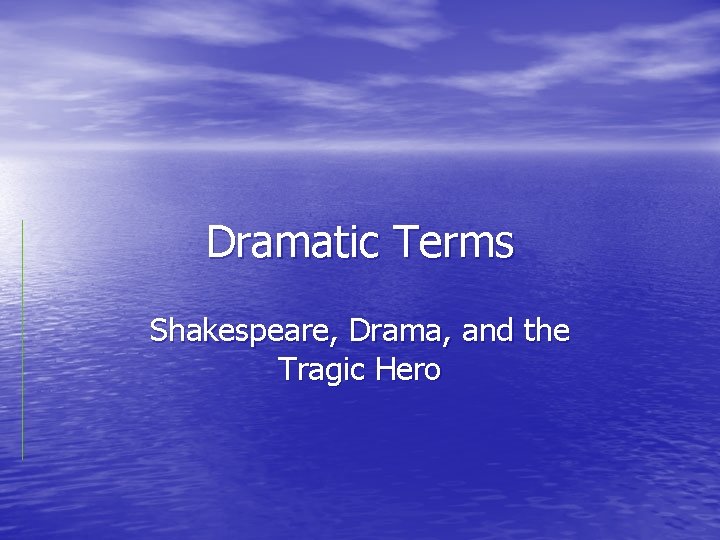 Dramatic Terms

Shakespeare, Drama, and the Tragic Hero